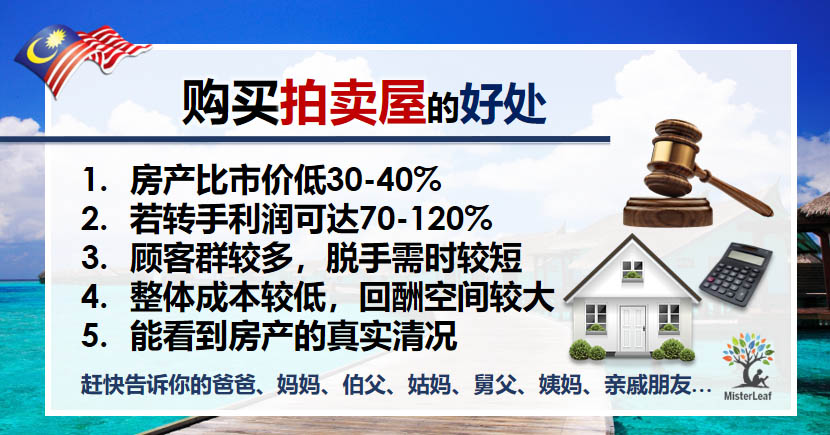 购买拍卖屋的好处

1. 房产比市价低30-40%
2. 若转手利润可达70-120%
3. 顾客群较多，脱手需时较短
4. 整体成本较低，回酬空间较大
5. 能看到房产的真实清况

赶快告诉你的爸爸、妈妈、伯父、姑妈、舅父、姨妈、亲戚朋友…

MisterLeaf